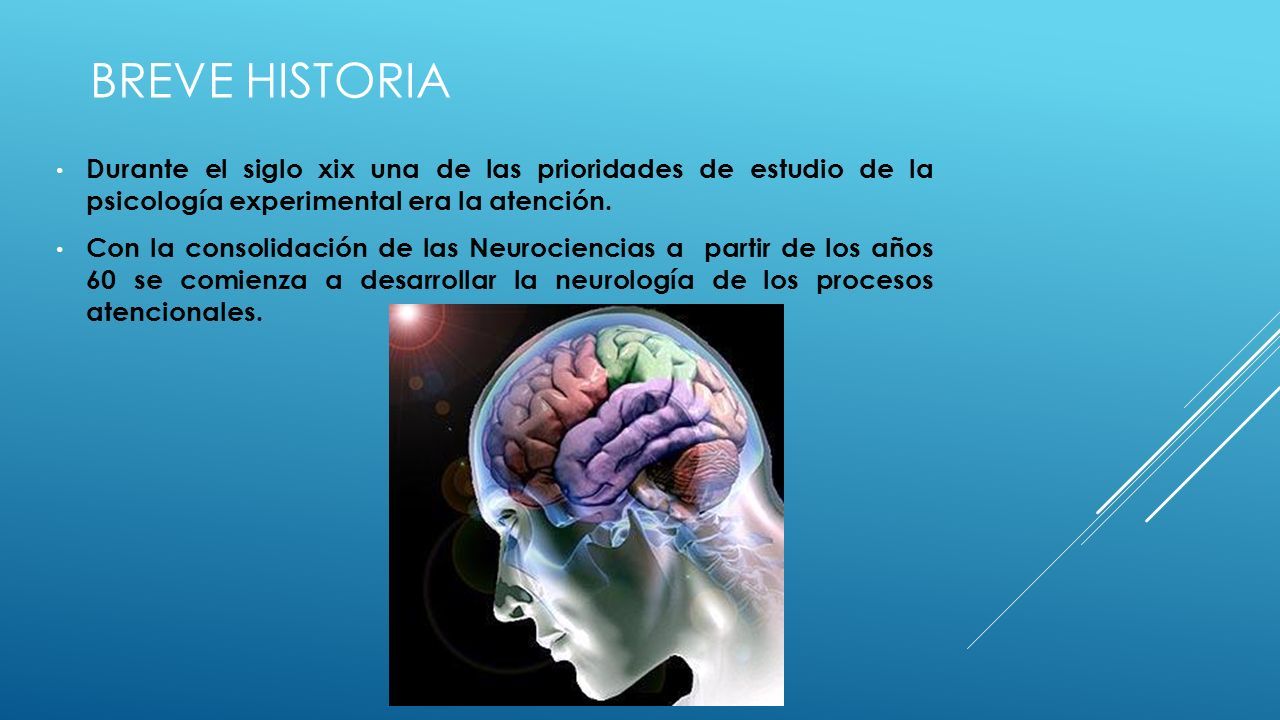 BREVE HISTORIA

• Durante el siglo xix una de las prioridades de estudio de la psicología experimental era la atención.

• Con la consolidación de las Neurociencias a partir de los años 60 se comienza a desarrollar la neurología de los procesos atencionales.